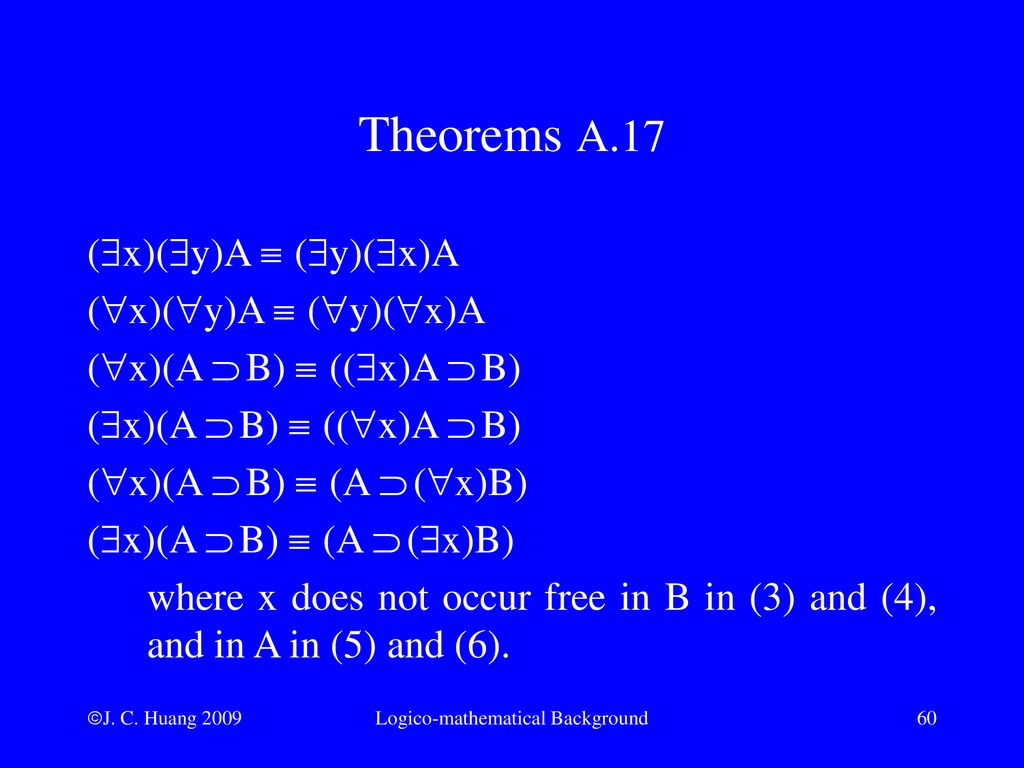 Theorems A.17

$(\exists x)(\exists y)A \equiv (\exists y)(\exists x)A$

$(\forall x)(\forall y)A \equiv (\forall y)(\forall x)A$

$(\forall x)(A \supset B) \equiv ((\exists x)A \supset B)$

$(\exists x)(A \supset B) \equiv ((\forall x)A \supset B)$

$(\forall x)(A \supset B) \equiv (A \supset (\forall x)B)$

$(\exists x)(A \supset B) \equiv (A \supset (\exists x)B)$

where x does not occur free in B in (3) and (4), and in A in (5) and (6).

©J. C. Huang 2009 Logico-mathematical Background 60